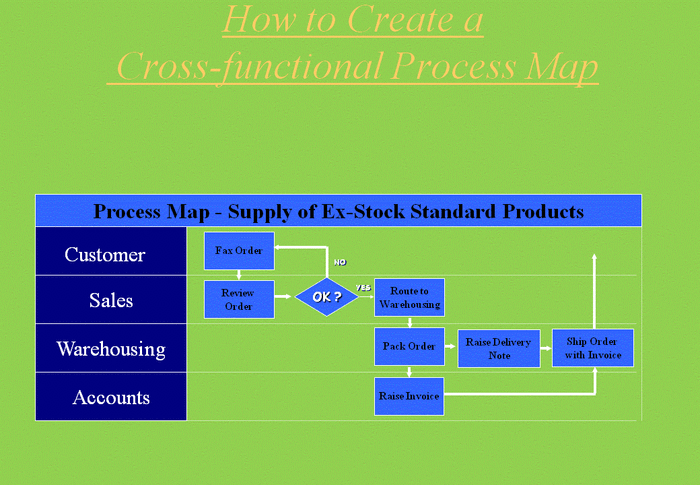 How to Create a Cross-functional Process Map

Process Map - Supply of Ex-Stock Standard Products

Customer

Sales

Warehousing

Accounts

Fax Order

NO

Review Order

OK ?

YES

Route to Warehousing

Pack Order

Raise Delivery Note

Ship Order with Invoice

Raise Invoice